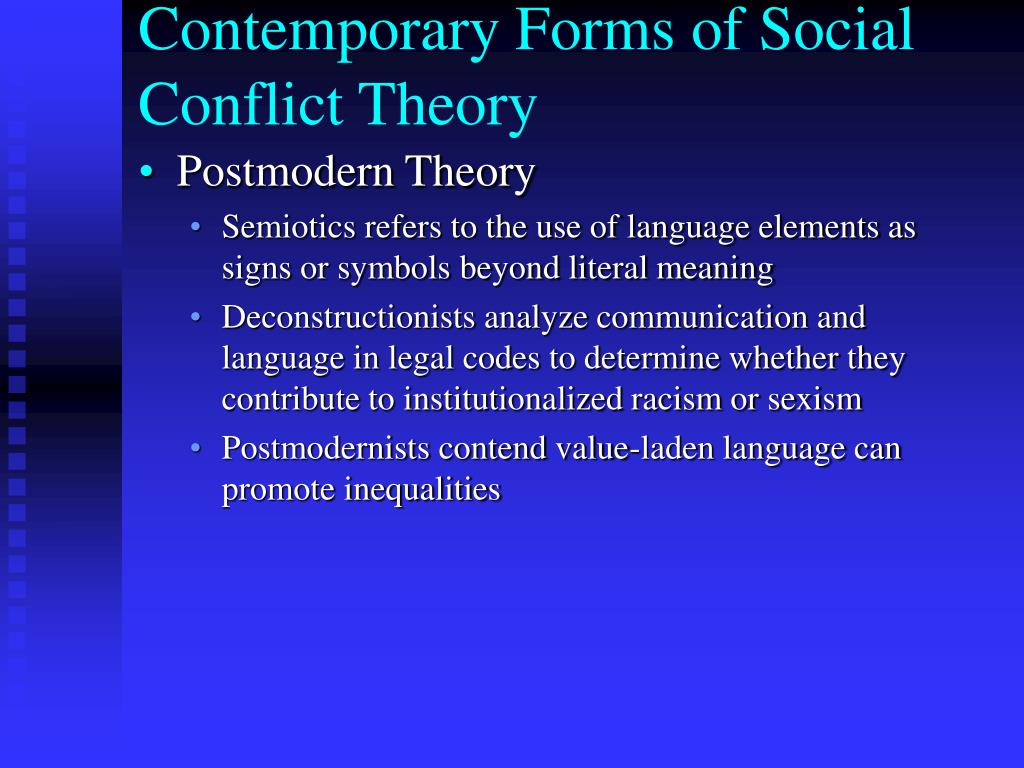 Contemporary Forms of Social Conflict Theory

• Postmodern Theory

• Semiotics refers to the use of language elements as signs or symbols beyond literal meaning

• Deconstructionists analyze communication and language in legal codes to determine whether they contribute to institutionalized racism or sexism

• Postmodernists contend value-laden language can promote inequalities